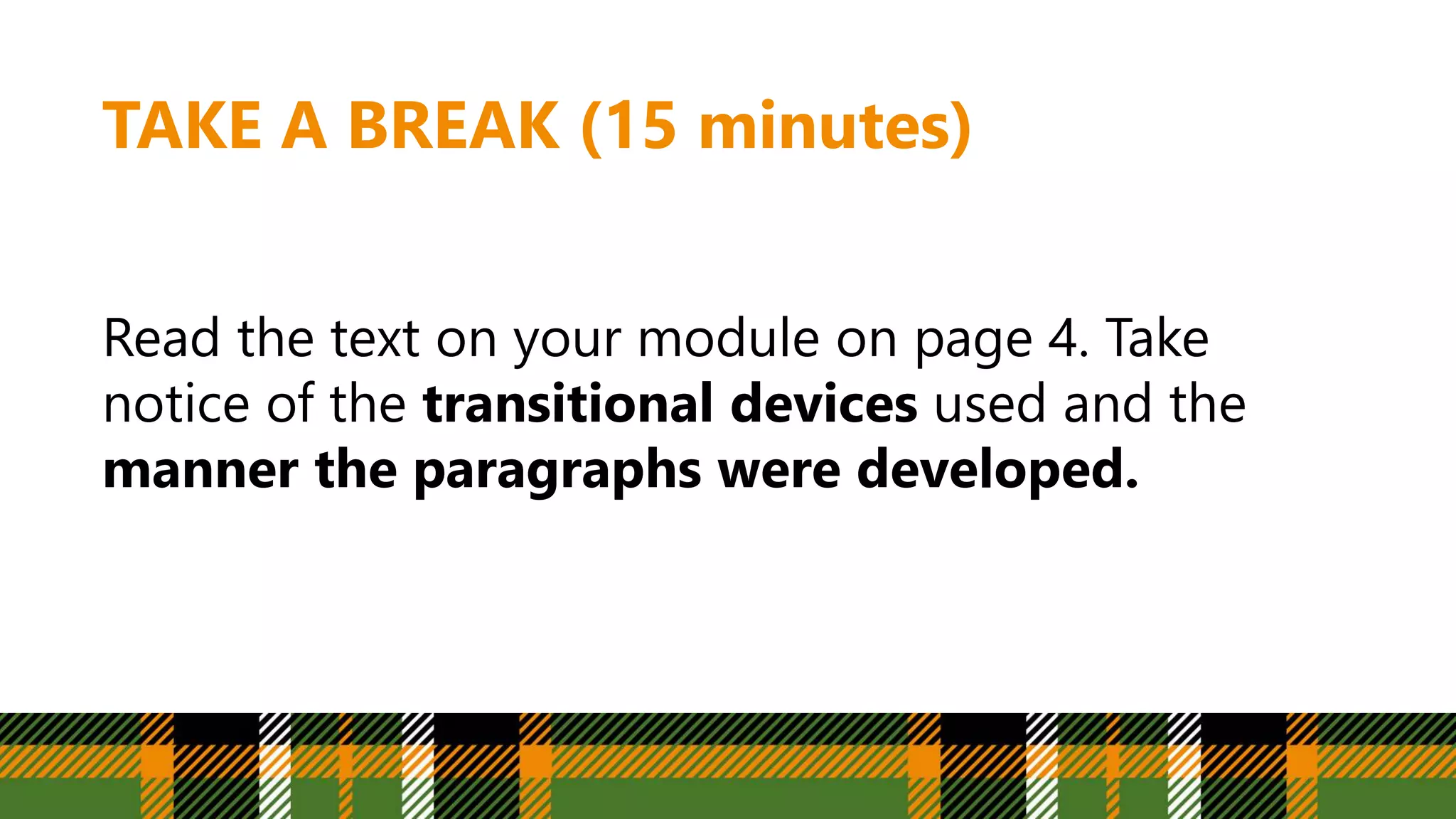 TAKE A BREAK (15 minutes)

Read the text on your module on page 4. Take notice of the transitional devices used and the manner the paragraphs were developed.